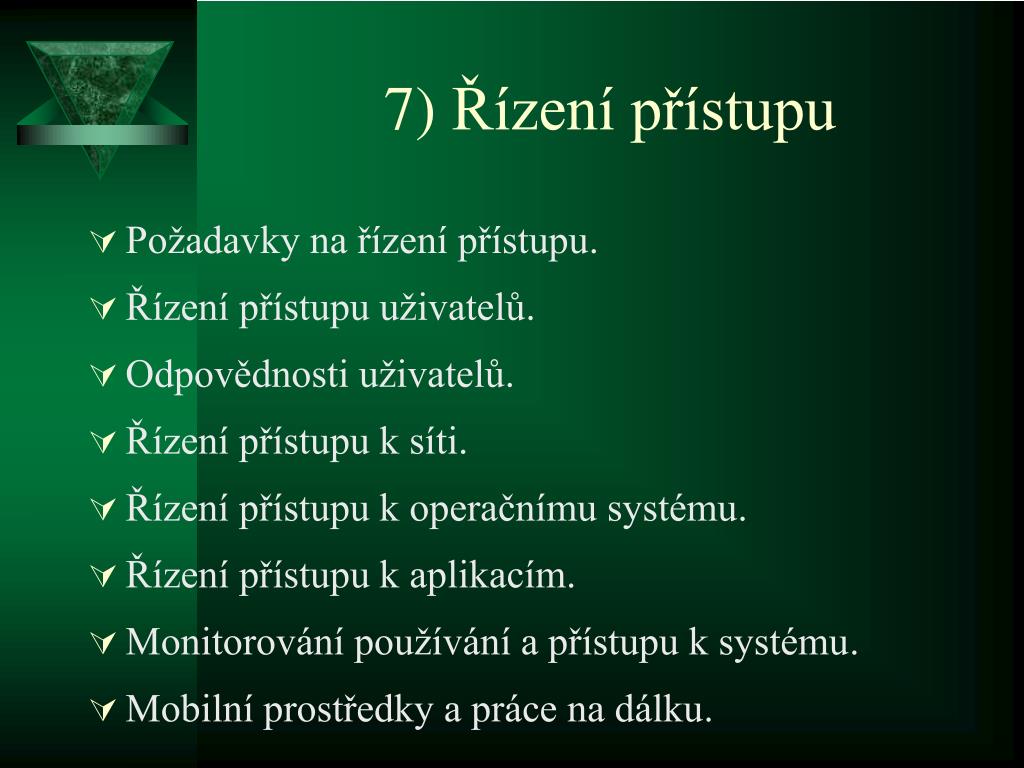 7) Řízení přístupu

Požadavky na řízení přístupu.

Řízení přístupu uživatelů.

Odpovědnosti uživatelů.

Řízení přístupu k síti.

Řízení přístupu k operačnímu systému.

Řízení přístupu k aplikacím.

Monitorování používání a přístupu k systému.

Mobilní prostředky a práce na dálku.